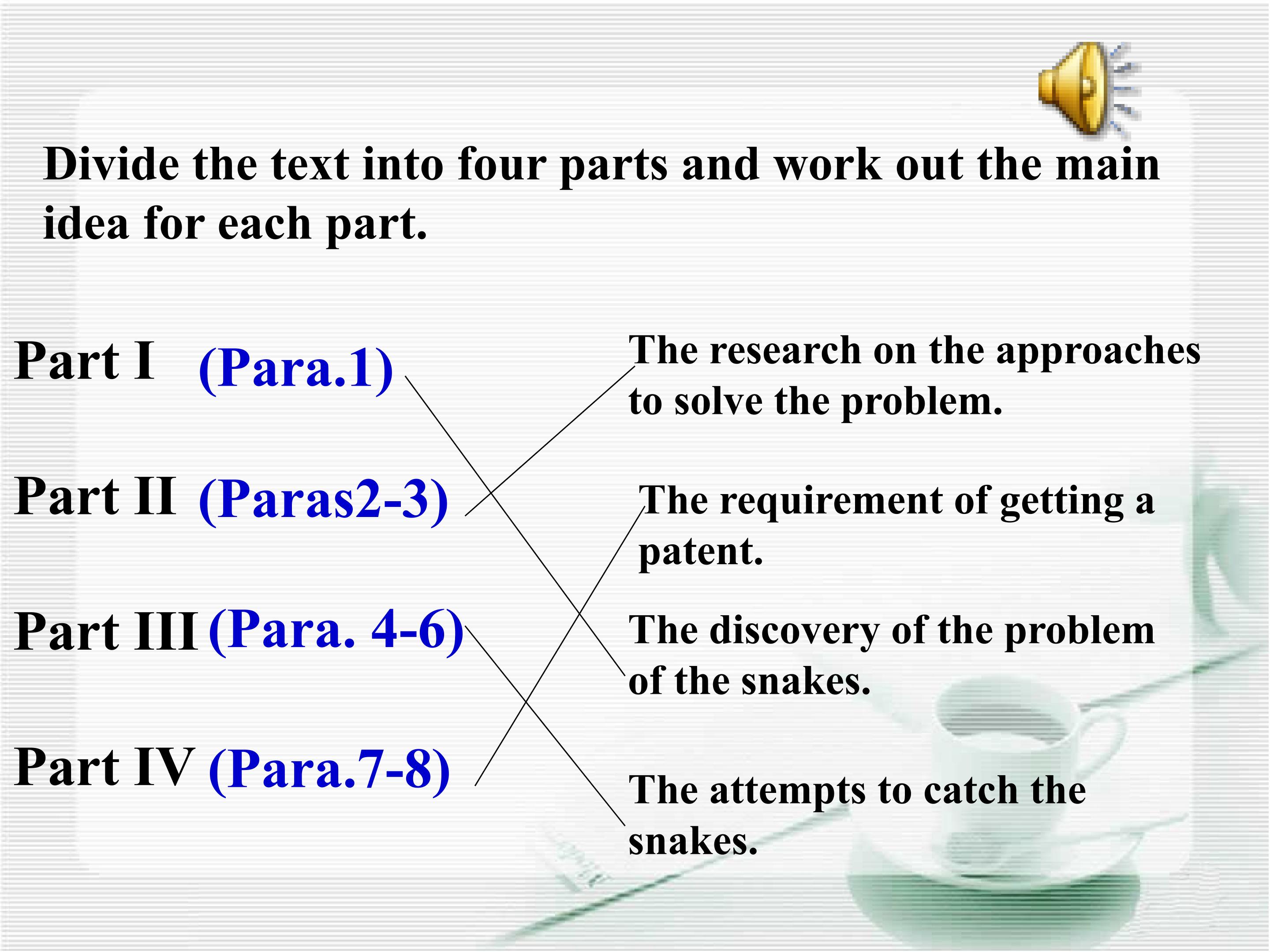 Divide the text into four parts and work out the main idea for each part.

Part I (Para.1)

Part II (Paras2-3)

Part III (Para. 4-6)

Part IV (Para.7-8)

The research on the approaches to solve the problem.

The requirement of getting a patent.

The discovery of the problem of the snakes.

The attempts to catch the snakes.